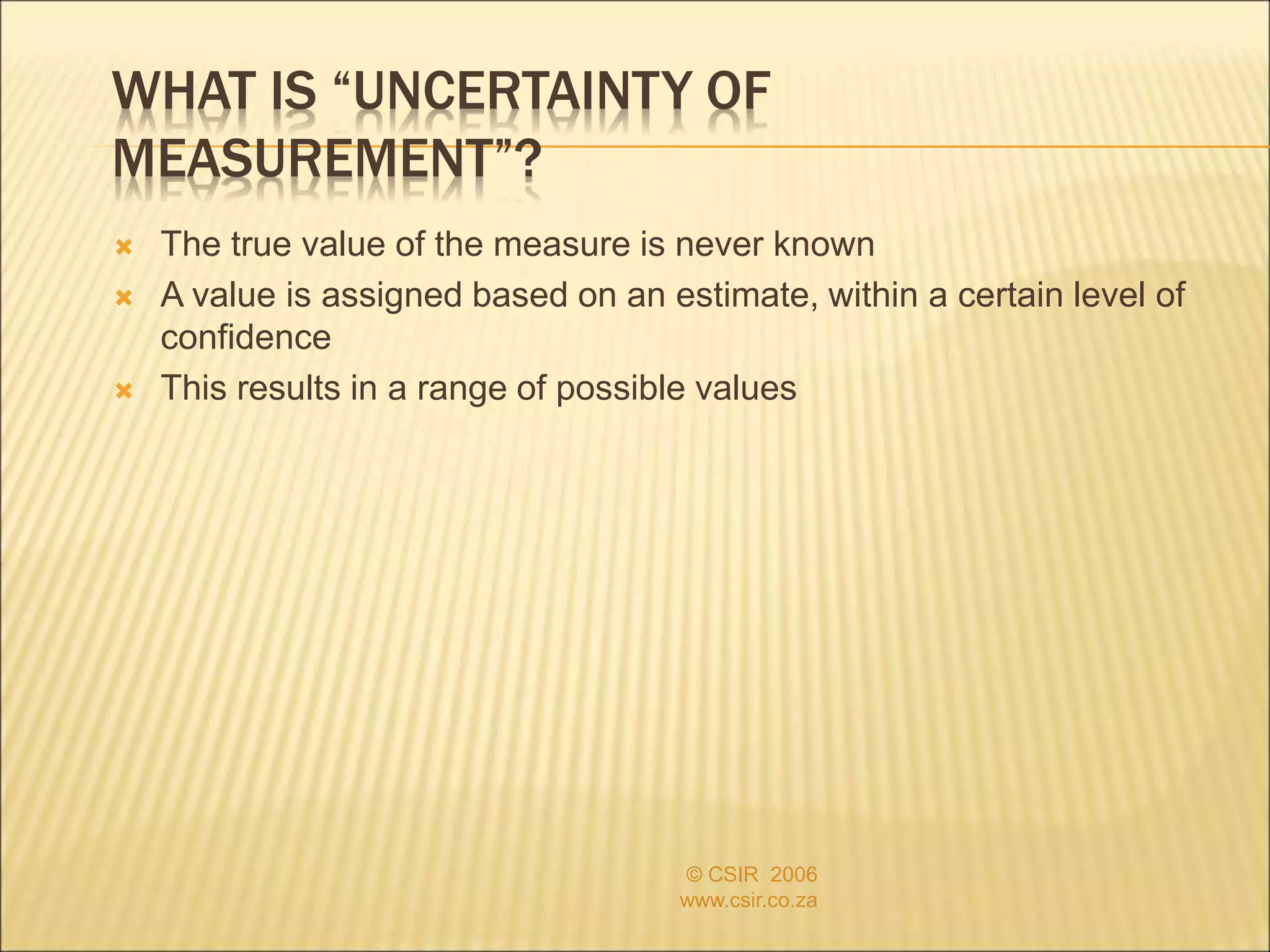 WHAT IS “UNCERTAINTY OF MEASUREMENT”?

The true value of the measure is never known

A value is assigned based on an estimate, within a certain level of confidence

This results in a range of possible values

© CSIR 2006
www.csir.co.za